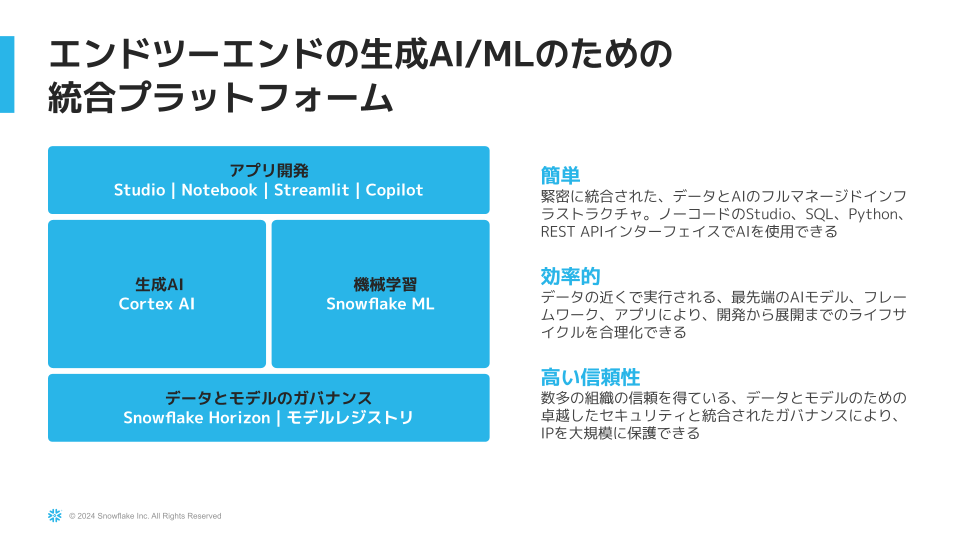 エンドツーエンドの生成AI/MLのための統合プラットフォーム

アプリ開発
Studio | Notebook | Streamlit | Copilot

生成AI
Cortex AI

機械学習
Snowflake ML

データとモデルのガバナンス
Snowflake Horizon | モデルレジストリ

簡単
緊密に統合された、データとAIのフルマネージドインフラストラクチャ。ノーコードのStudio、SQL、Python、REST APIインターフェイスでAIを使用できる

効率的
データの近くで実行される、最先端のAIモデル、フレームワーク、アプリにより、開発から展開までのライフサイクルを合理化できる

高い信頼性
数多の組織の信頼を得ている、データとモデルのための卓越したセキュリティと統合されたガバナンスにより、IPを大規模に保護できる

© 2024 Snowflake Inc. All Rights Reserved